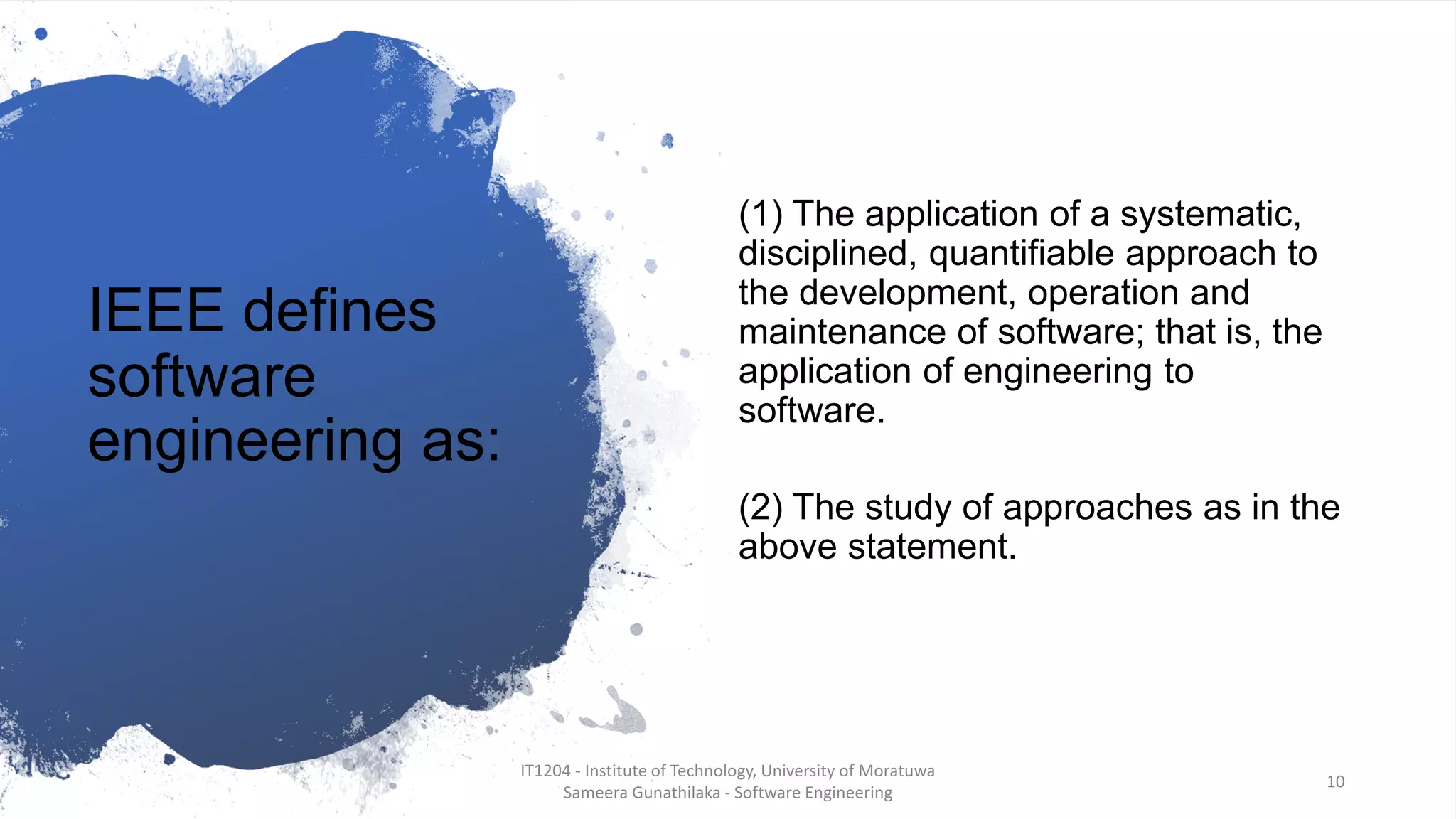 IEEE defines software engineering as:

(1) The application of a systematic, disciplined, quantifiable approach to the development, operation and maintenance of software; that is, the application of engineering to software.

(2) The study of approaches as in the above statement.

IT1204 - Institute of Technology, University of Moratuwa
Sameera Gunathilaka - Software Engineering

10